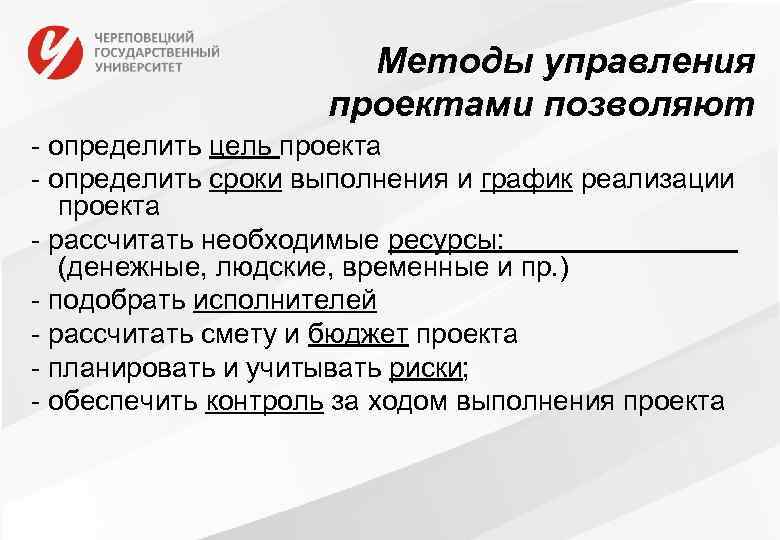 ЧЕРЕПОВЕЦКИЙ ГОСУДАРСТВЕННЫЙ УНИВЕРСИТЕТ

Методы управления проектами позволяют

- определить цель проекта
- определить сроки выполнения и график реализации проекта
- рассчитать необходимые ресурсы: (денежные, людские, временные и пр.)
- подобрать исполнителей
- рассчитать смету и бюджет проекта
- планировать и учитывать риски;
- обеспечить контроль за ходом выполнения проекта